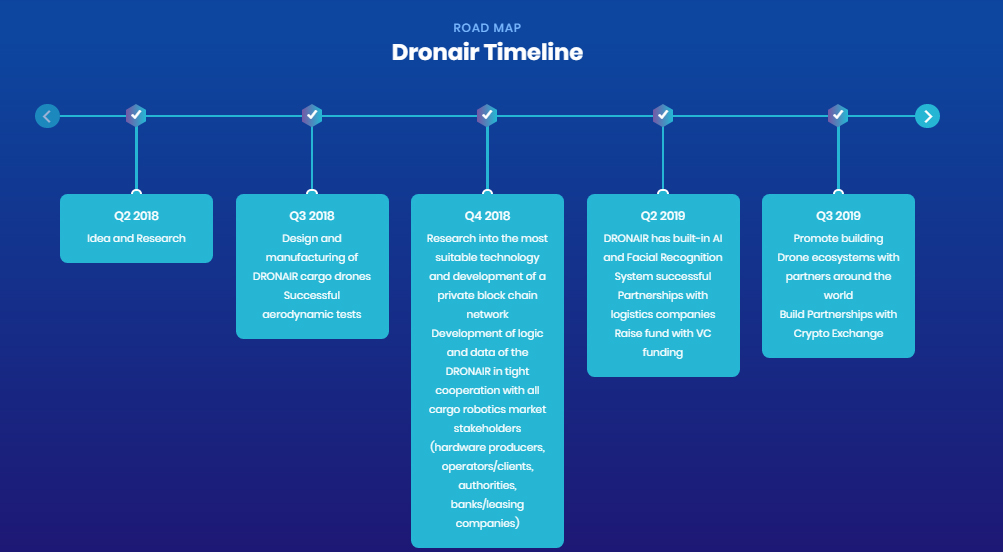 ROAD MAP
Dronair Timeline

Q2 2018
Idea and Research

Q3 2018
Design and manufacturing of DRONAIR cargo drones
Successful aerodynamic tests

Q4 2018
Research into the most suitable technology and development of a private block chain network
Development of logic and data of the DRONAIR in tight cooperation with all cargo robotics market stakeholders (hardware producers, operators/clients, authorities, banks/leasing companies)

Q2 2019
DRONAIR has built-in AI and Facial Recognition System successful
Partnerships with logistics companies
Raise fund with VC funding

Q3 2019
Promote building Drone ecosystems with partners around the world
Build Partnerships with Crypto Exchange